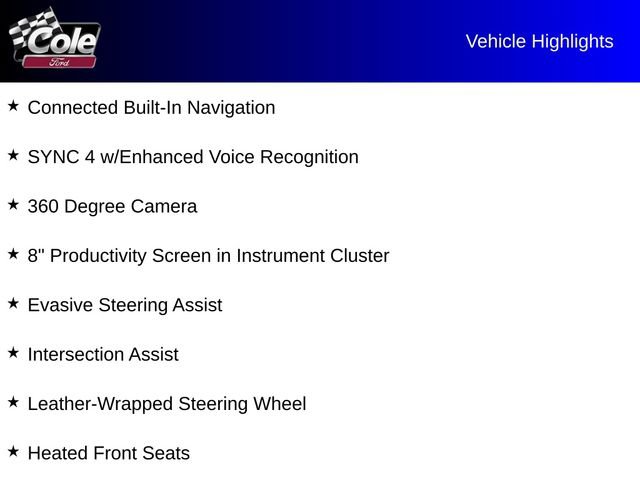 Cole
Ford

Vehicle Highlights

★ Connected Built-In Navigation

★ SYNC 4 w/Enhanced Voice Recognition

★ 360 Degree Camera

★ 8" Productivity Screen in Instrument Cluster

★ Evasive Steering Assist

★ Intersection Assist

★ Leather-Wrapped Steering Wheel

★ Heated Front Seats